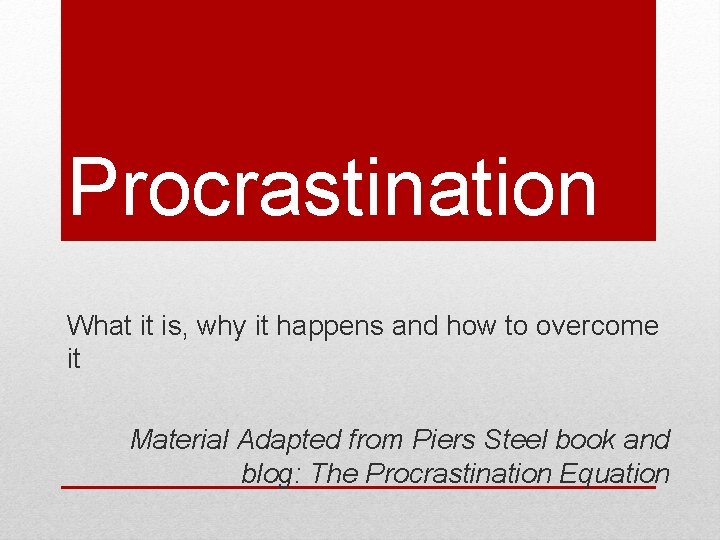 Procrastination

What it is, why it happens and how to overcome it

Material Adapted from Piers Steel book and blog: The Procrastination Equation